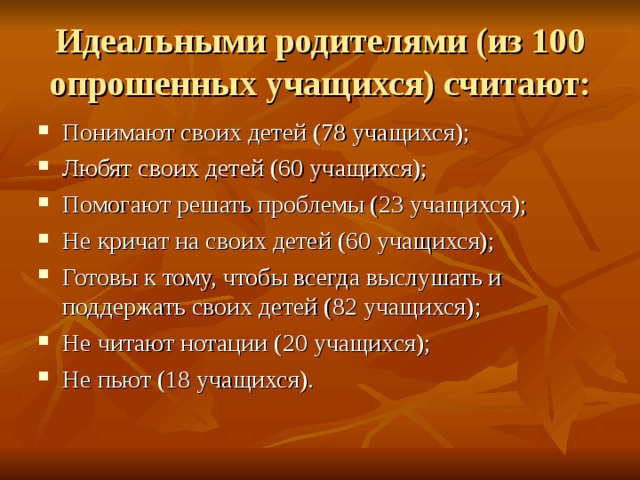 Идеальными родителями (из 100 опрошенных учащихся) считают:

- Понимают своих детей (78 учащихся);
- Любят своих детей (60 учащихся);
- Помогают решать проблемы (23 учащихся);
- Не кричат на своих детей (60 учащихся);
- Готовы к тому, чтобы всегда выслушать и поддержать своих детей (82 учащихся);
- Не читают нотации (20 учащихся);
- Не пьют (18 учащихся).